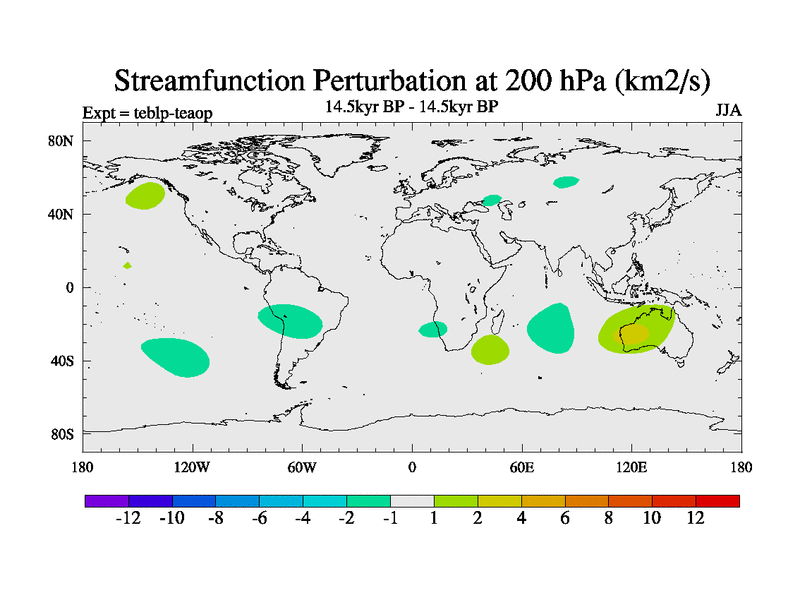 Streamfunction Perturbation at 200 hPa (km2/s)

Expt = teblp-teaop

14.5kyr BP - 14.5kyr BP

JJA

80N
40N
0
40S
80S

180
120W
60W
0
60E
120E
180

-12 -10 -8 -6 -4 -2 -1 1 2 4 6 8 10 12